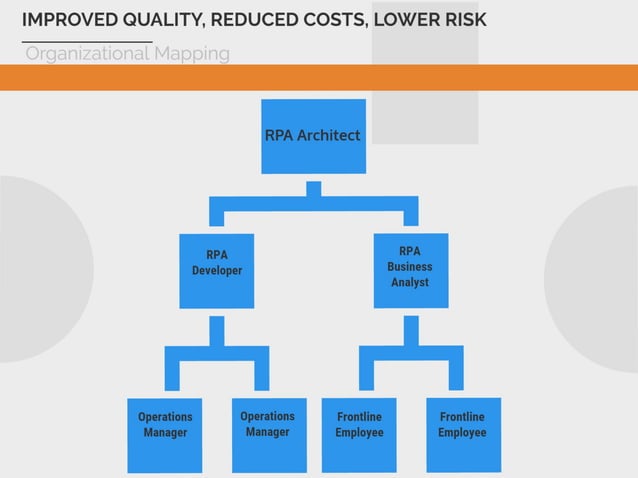 IMPROVED QUALITY, REDUCED COSTS, LOWER RISK

Organizational Mapping

RPA Architect

RPA Developer

RPA Business Analyst

Operations Manager

Operations Manager

Frontline Employee

Frontline Employee